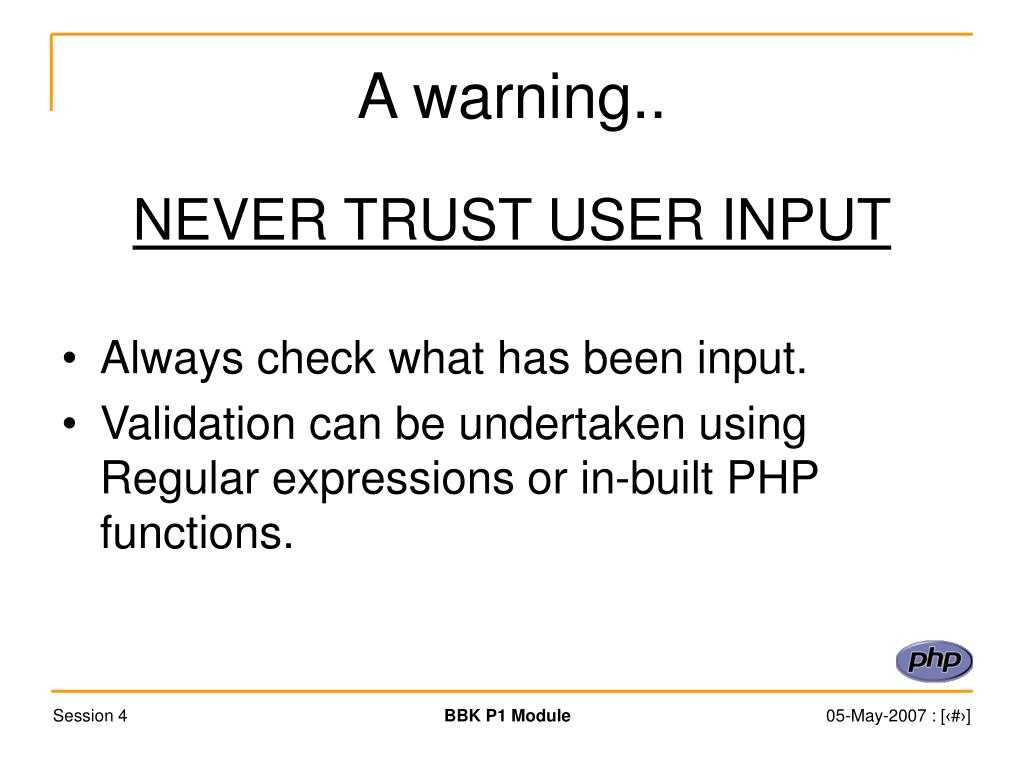 A warning..

NEVER TRUST USER INPUT

• Always check what has been input.
• Validation can be undertaken using Regular expressions or in-built PHP functions.

php

Session 4

BBK P1 Module

05-May-2007 : [‹#›]